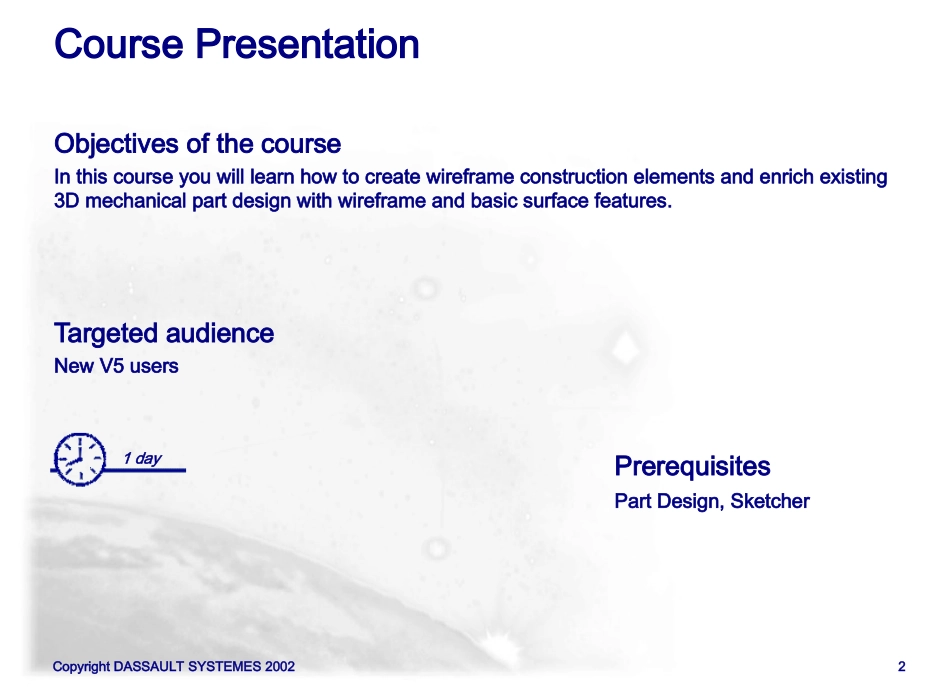 Course Presentation

Objectives of the course

In this course you will learn how to create wireframe construction elements and enrich existing 3D mechanical part design with wireframe and basic surface features.

Targeted audience

New V5 users

1 day

Prerequisites

Part Design, Sketcher

Copyright DASSAULT SYSTEMES 2002

2